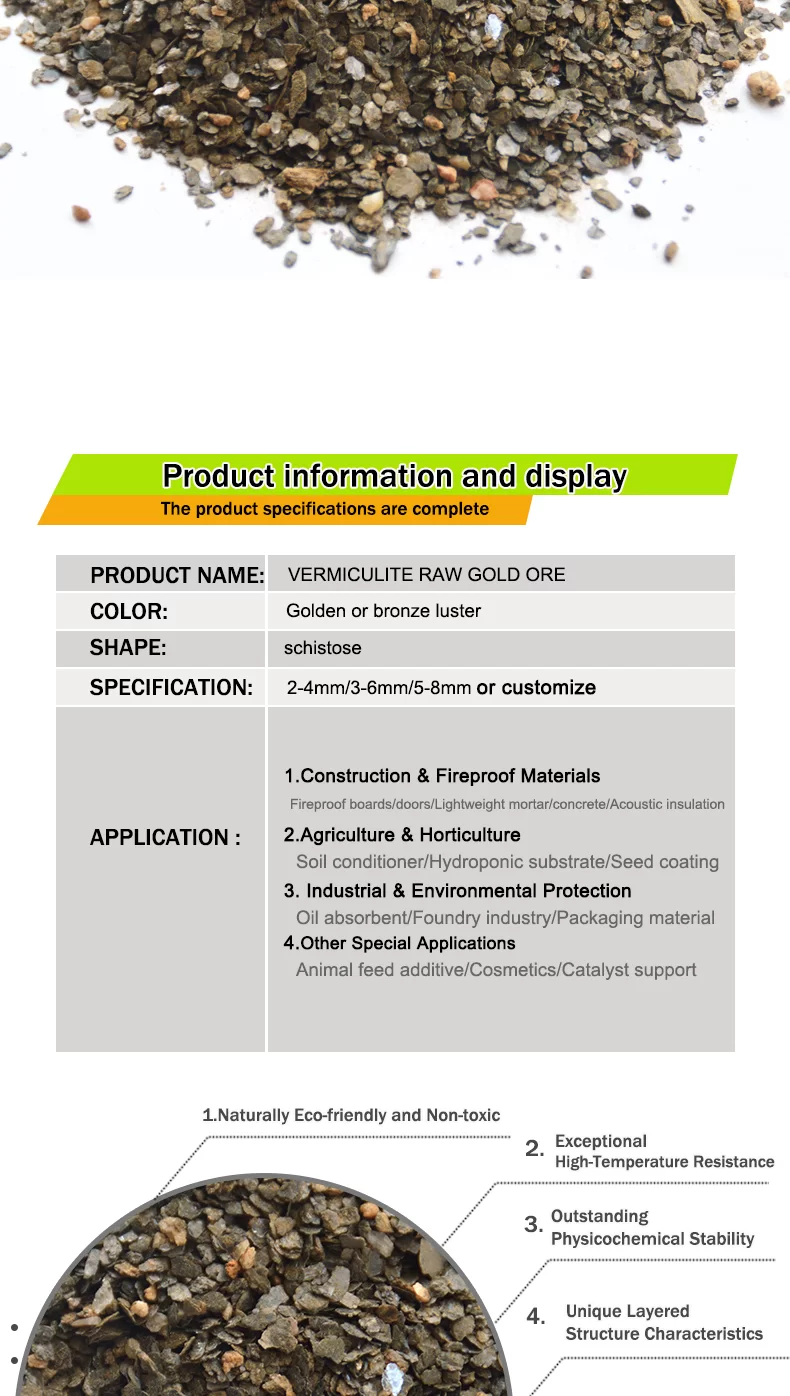 Product information and display

The product specifications are complete

| PRODUCT NAME: | VERMICULITE RAW GOLD ORE |
|---|---|
| COLOR: | Golden or bronze luster |
| SHAPE: | schistose |
| SPECIFICATION: | 2-4mm/3-6mm/5-8mm or customize |
| APPLICATION : | 1.Construction & Fireproof Materials Fireproof boards/doors/Lightweight mortar/concrete/Acoustic insulation 2.Agriculture & Horticulture Soil conditioner/Hydroponic substrate/Seed coating 3. Industrial & Environmental Protection Oil absorbent/Foundry industry/Packaging material 4.Other Special Applications Animal feed additive/Cosmetics/Catalyst support |

1.Naturally Eco-friendly and Non-toxic

2. Exceptional High-Temperature Resistance

3. Outstanding Physicochemical Stability

4. Unique Layered Structure Characteristics